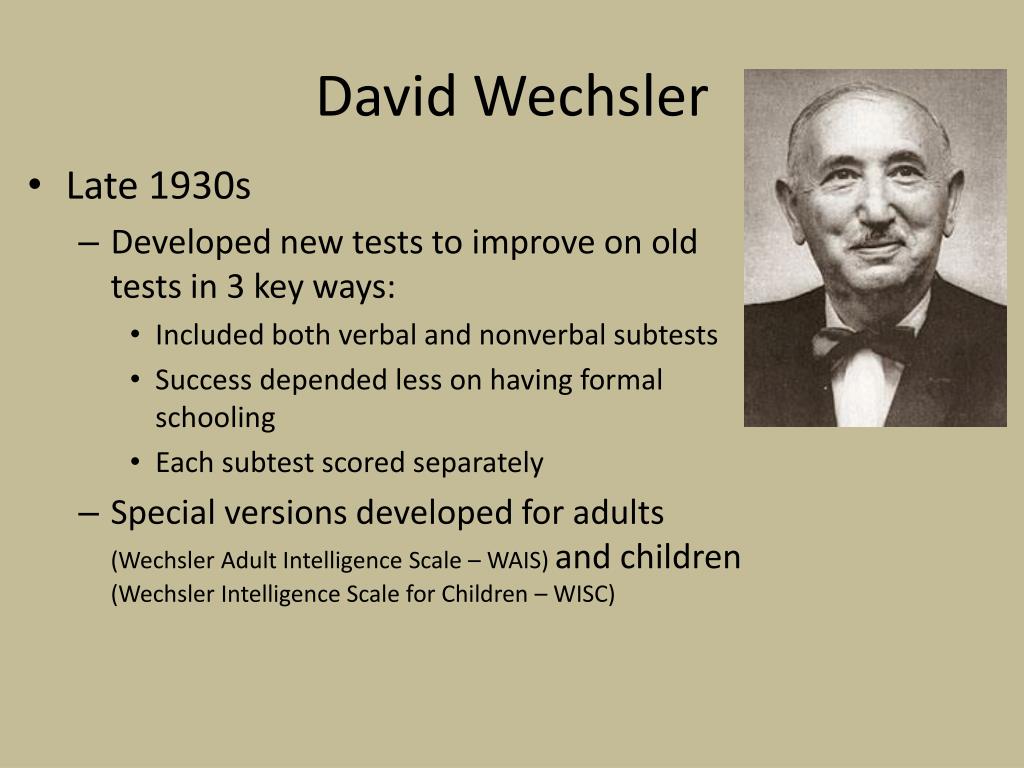 David Wechsler

• Late 1930s
– Developed new tests to improve on old tests in 3 key ways:
• Included both verbal and nonverbal subtests
• Success depended less on having formal schooling
• Each subtest scored separately
– Special versions developed for adults (Wechsler Adult Intelligence Scale – WAIS) and children (Wechsler Intelligence Scale for Children – WISC)